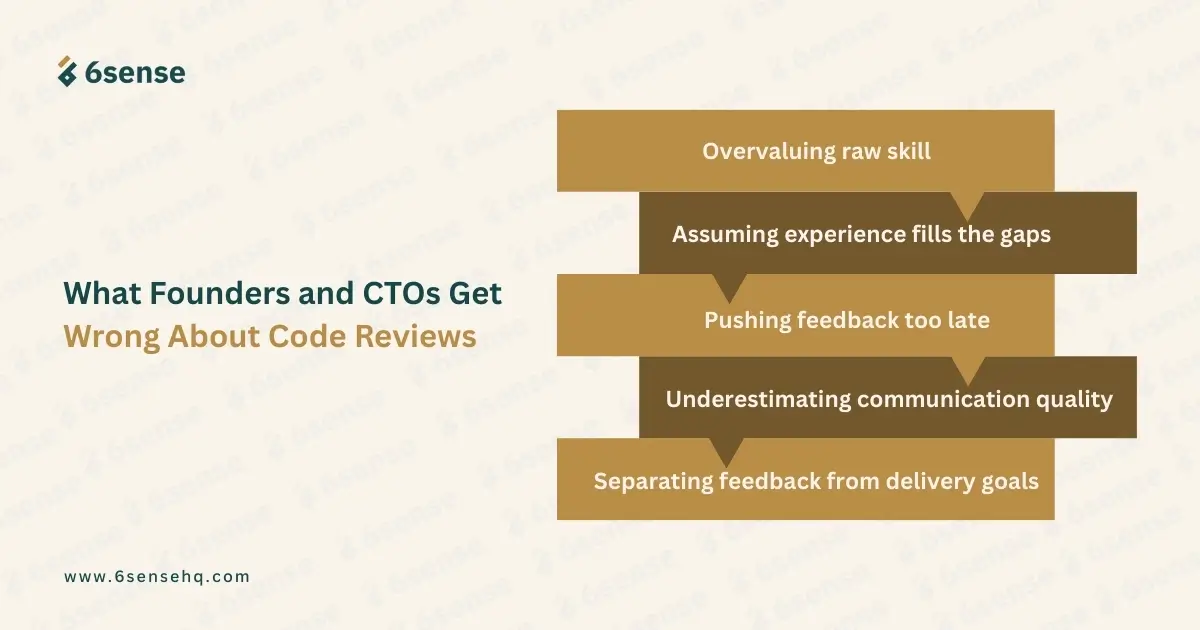 6sense

What Founders and CTOs Get Wrong About Code Reviews

Overvaluing raw skill

Assuming experience fills the gaps

Pushing feedback too late

Underestimating communication quality

Separating feedback from delivery goals

www.6sensehq.com